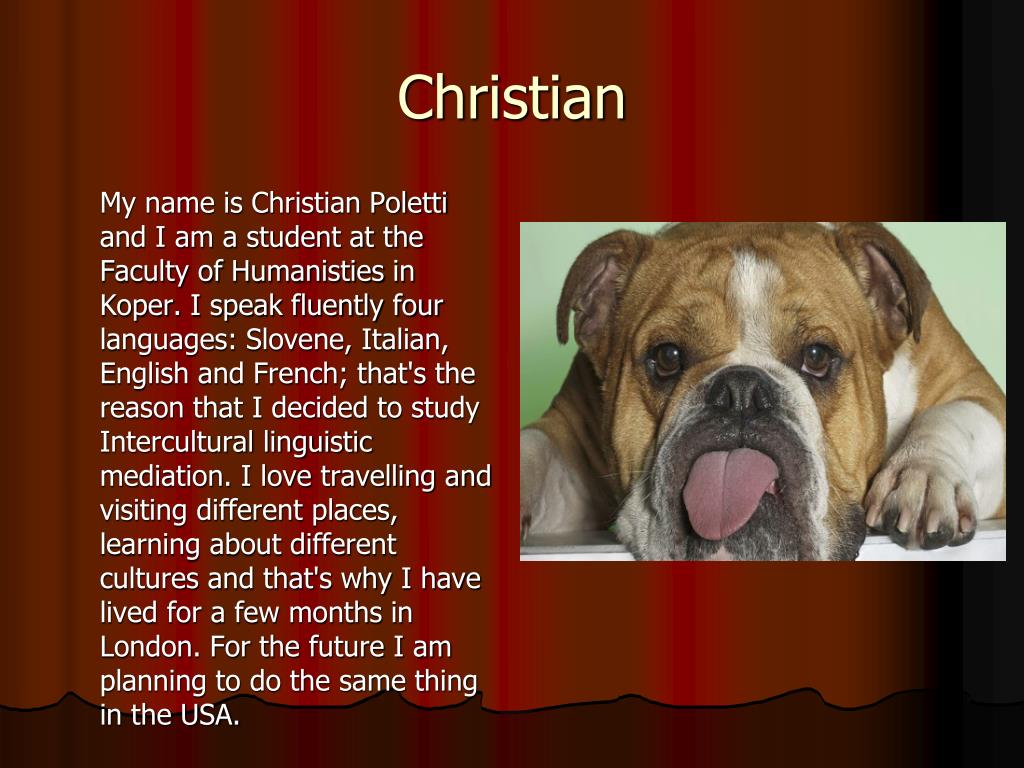 Christian

My name is Christian Poletti and I am a student at the Faculty of Humanisties in Koper. I speak fluently four languages: Slovene, Italian, English and French; that's the reason that I decided to study Intercultural linguistic mediation. I love travelling and visiting different places, learning about different cultures and that's why I have lived for a few months in London. For the future I am planning to do the same thing in the USA.